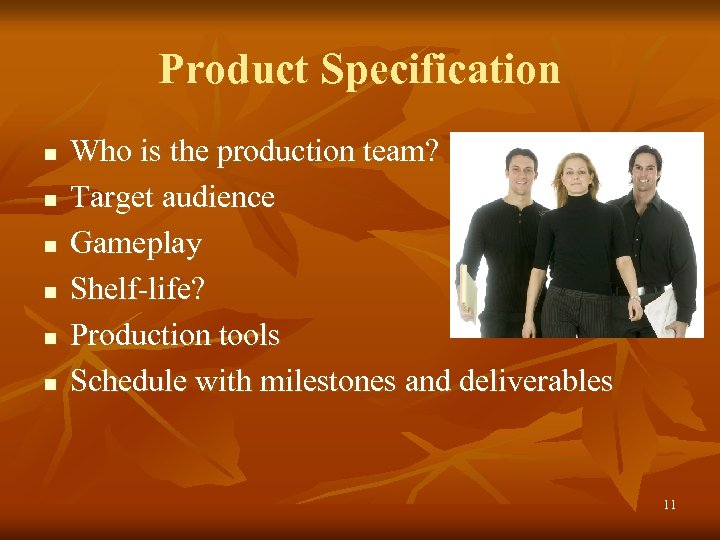 Product Specification

- Who is the production team?
- Target audience
- Gameplay
- Shelf-life?
- Production tools
- Schedule with milestones and deliverables

11